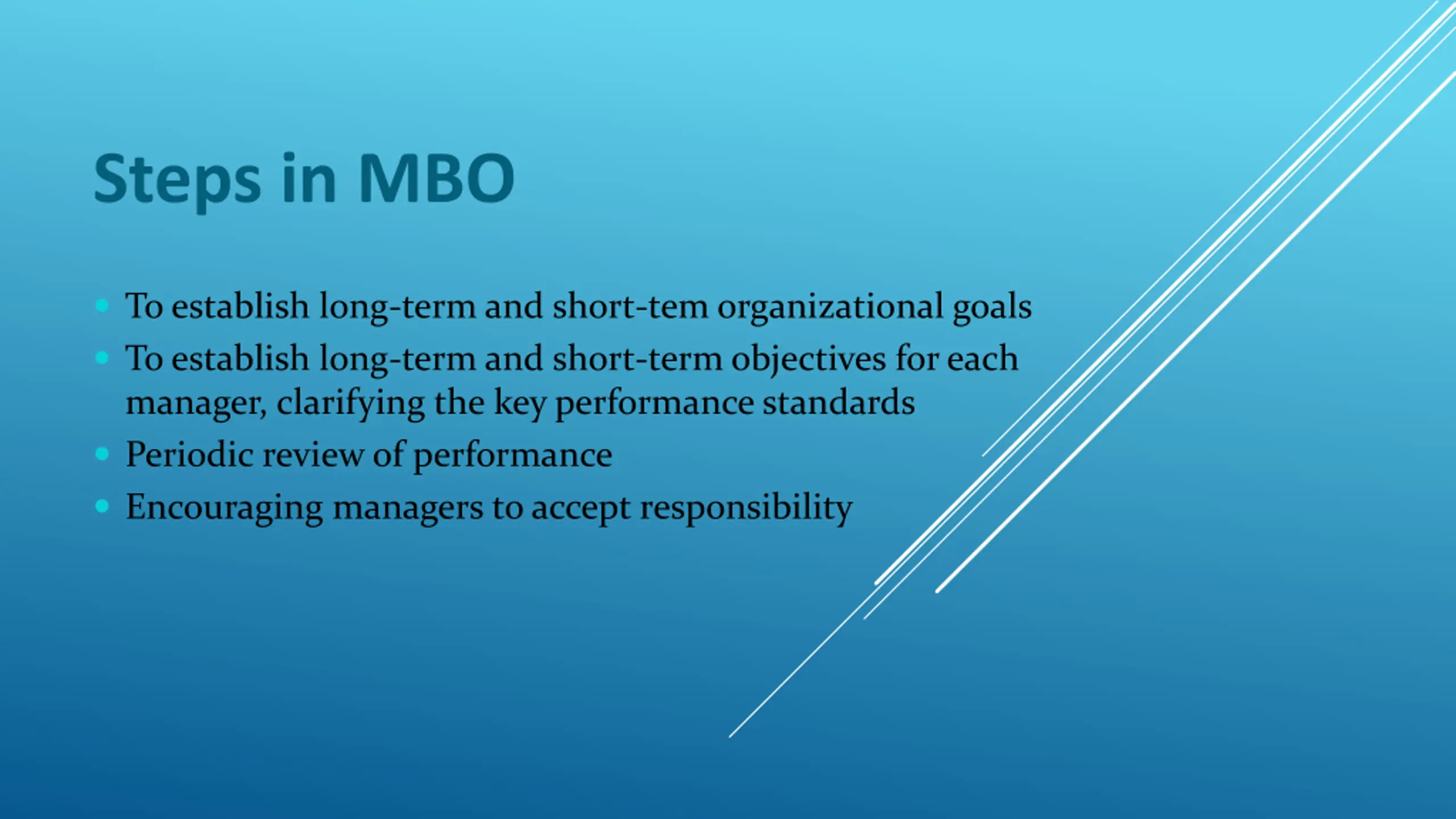 Steps in MBO

- To establish long-term and short-tem organizational goals
- To establish long-term and short-term objectives for each manager, clarifying the key performance standards
- Periodic review of performance
- Encouraging managers to accept responsibility